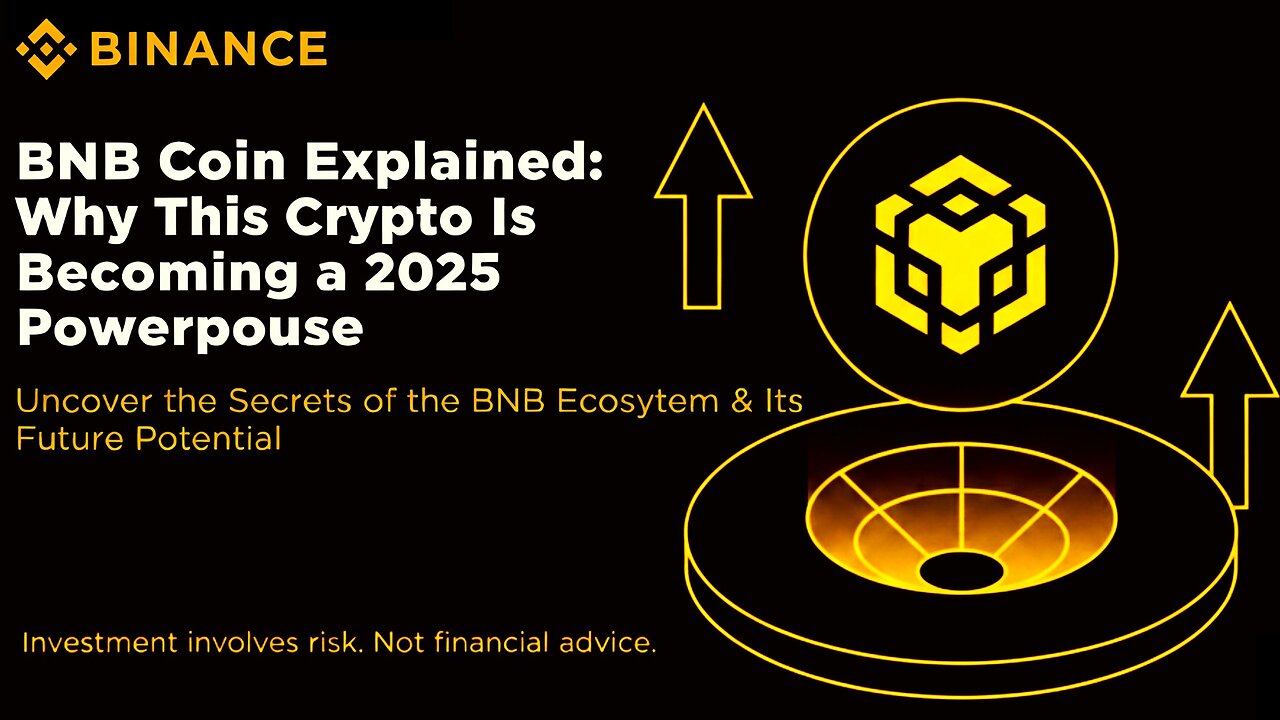 BINANCE

BNB Coin Explained: Why This Crypto Is Becoming a 2025 Powerpouse

Uncover the Secrets of the BNB Ecosytem & Its Future Potential

Investment involves risk. Not financial advice.